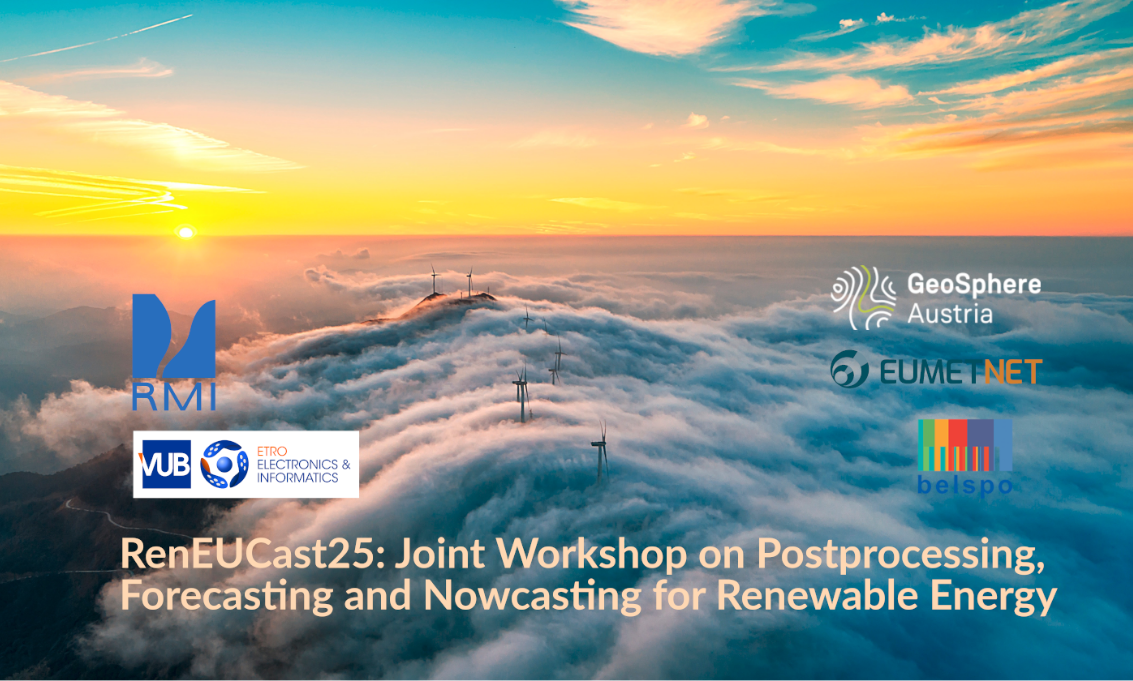 RMI

VUB ETRO ELECTRONICS & INFORMATICS

GeoSphere Austria

EUMETNET

belspo

RenEUCast25: Joint Workshop on Postprocessing, Forecasting and Nowcasting for Renewable Energy